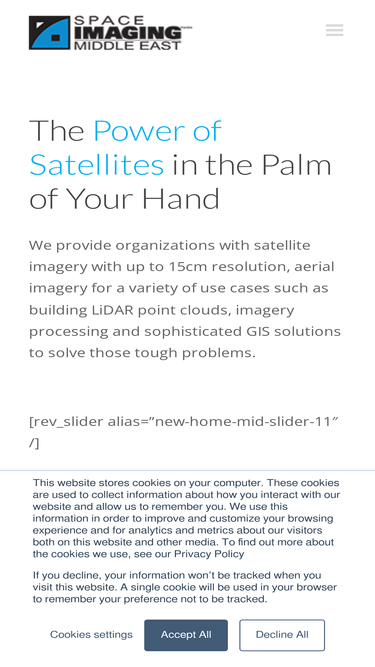 SPACE IMAGING MIDDLE EAST

The Power of Satellites in the Palm of Your Hand

We provide organizations with satellite imagery with up to 15cm resolution, aerial imagery for a variety of use cases such as building LiDAR point clouds, imagery processing and sophisticated GIS solutions to solve those tough problems.

[rev_slider alias="new-home-mid-slider-11" /]

This website stores cookies on your computer. These cookies are used to collect information about how you interact with our website and allow us to remember you. We use this information in order to improve and customize your browsing experience and for analytics and metrics about our visitors both on this website and other media. To find out more about the cookies we use, see our Privacy Policy

If you decline, your information won't be tracked when you visit this website. A single cookie will be used in your browser to remember your preference not to be tracked.

Cookies settings Accept All Decline All